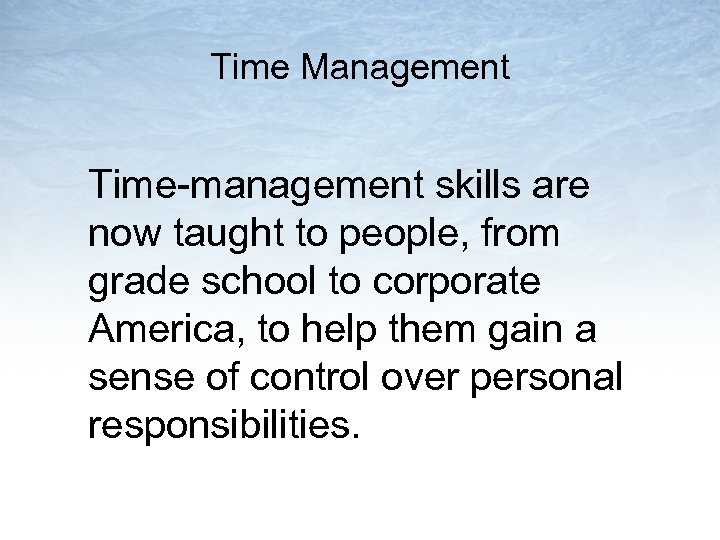 Time Management

Time-management skills are now taught to people, from grade school to corporate America, to help them gain a sense of control over personal responsibilities.